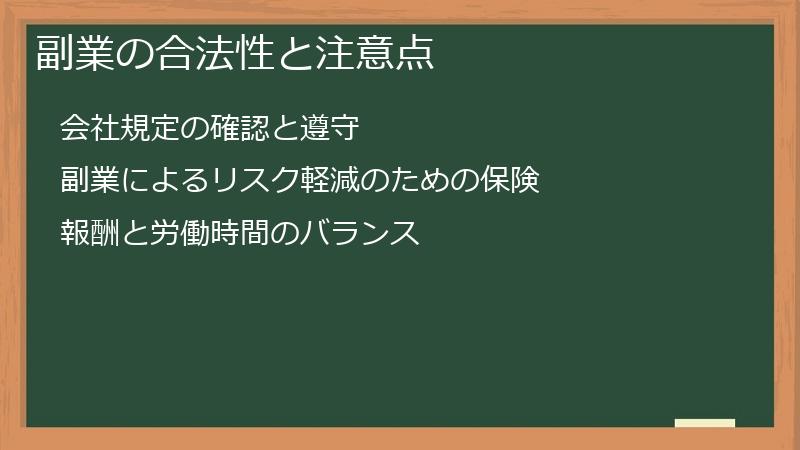 副業の合法性と注意点

会社規定の確認と遵守

副業によるリスク軽減のための保険

報酬と労働時間のバランス